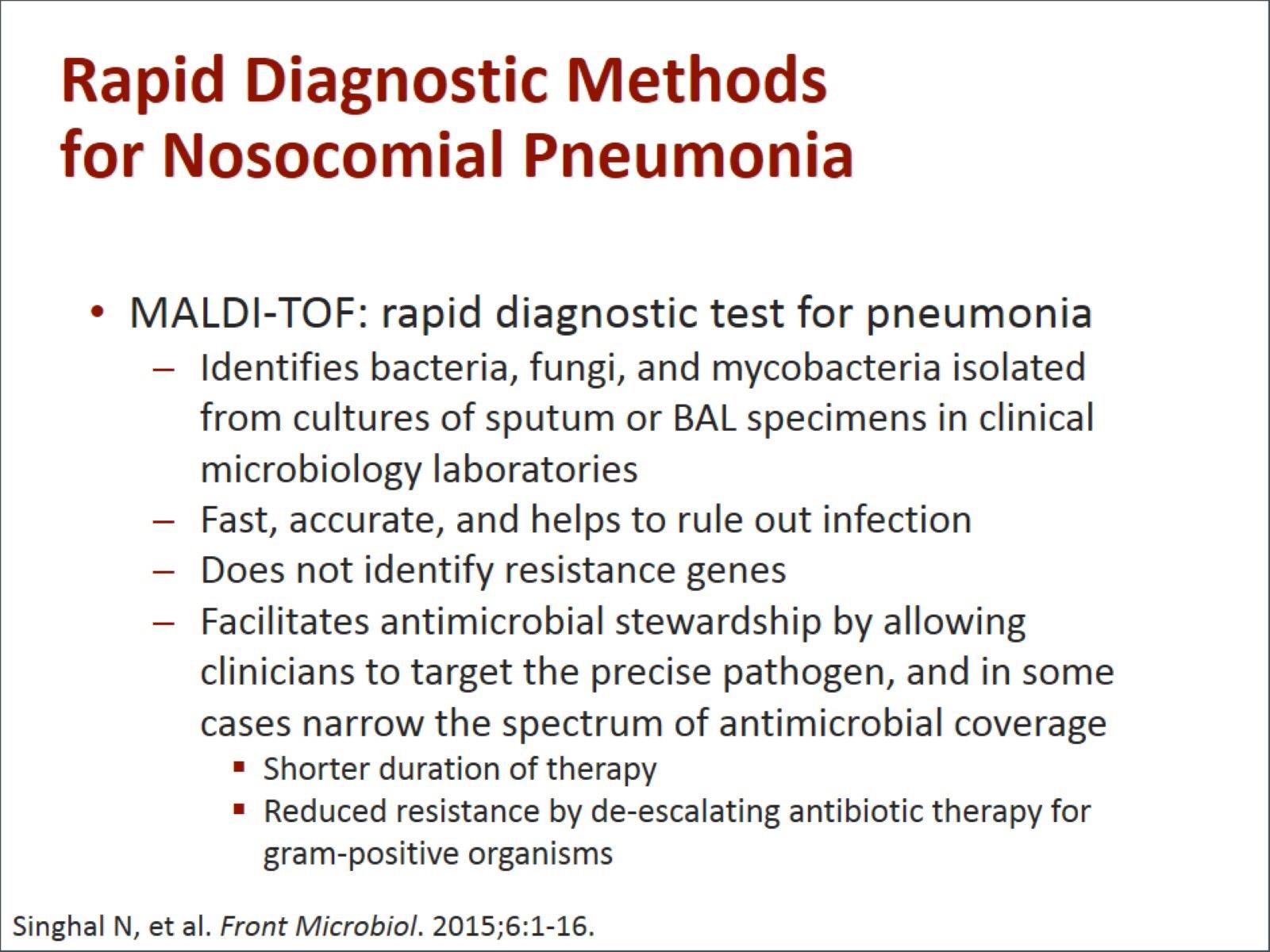 Rapid Diagnostic Methods for Nosocomial Pneumonia

• MALDI-TOF: rapid diagnostic test for pneumonia
– Identifies bacteria, fungi, and mycobacteria isolated from cultures of sputum or BAL specimens in clinical microbiology laboratories
– Fast, accurate, and helps to rule out infection
– Does not identify resistance genes
– Facilitates antimicrobial stewardship by allowing clinicians to target the precise pathogen, and in some cases narrow the spectrum of antimicrobial coverage
▪ Shorter duration of therapy
▪ Reduced resistance by de-escalating antibiotic therapy for gram-positive organisms

Singhal N, et al. Front Microbiol. 2015;6:1-16.